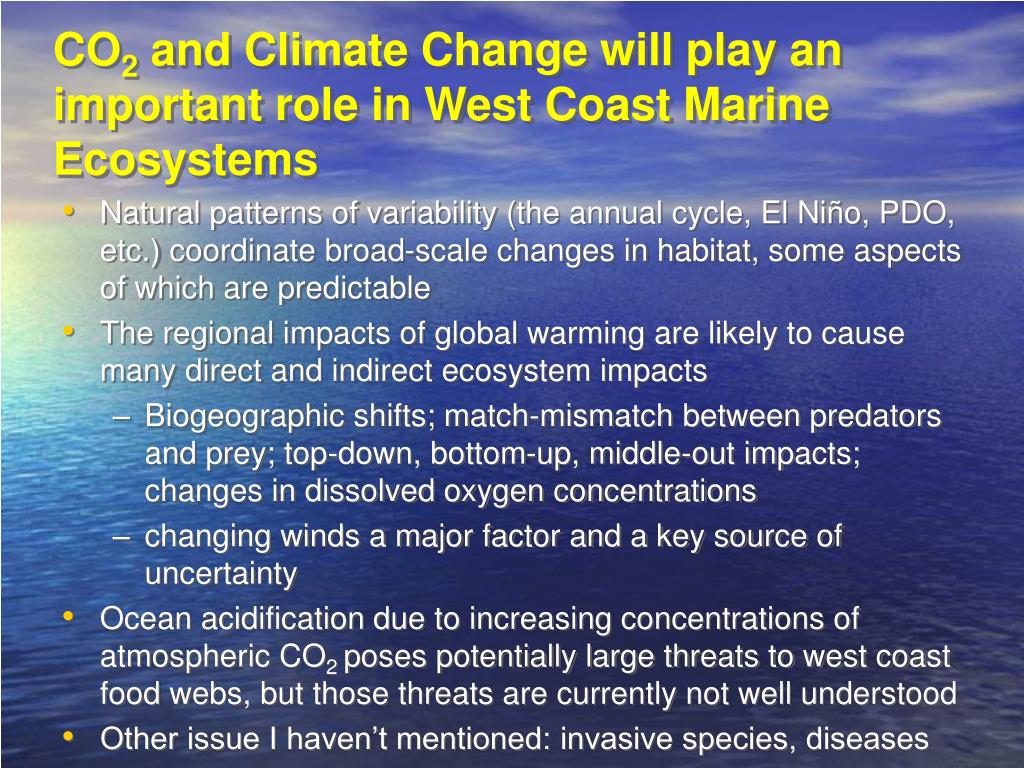 $CO_2$ and Climate Change will play an important role in West Coast Marine Ecosystems

• Natural patterns of variability (the annual cycle, El Niño, PDO, etc.) coordinate broad-scale changes in habitat, some aspects of which are predictable
• The regional impacts of global warming are likely to cause many direct and indirect ecosystem impacts
– Biogeographic shifts; match-mismatch between predators and prey; top-down, bottom-up, middle-out impacts; changes in dissolved oxygen concentrations
– changing winds a major factor and a key source of uncertainty
• Ocean acidification due to increasing concentrations of atmospheric $CO_2$ poses potentially large threats to west coast food webs, but those threats are currently not well understood
• Other issue I haven't mentioned: invasive species, diseases